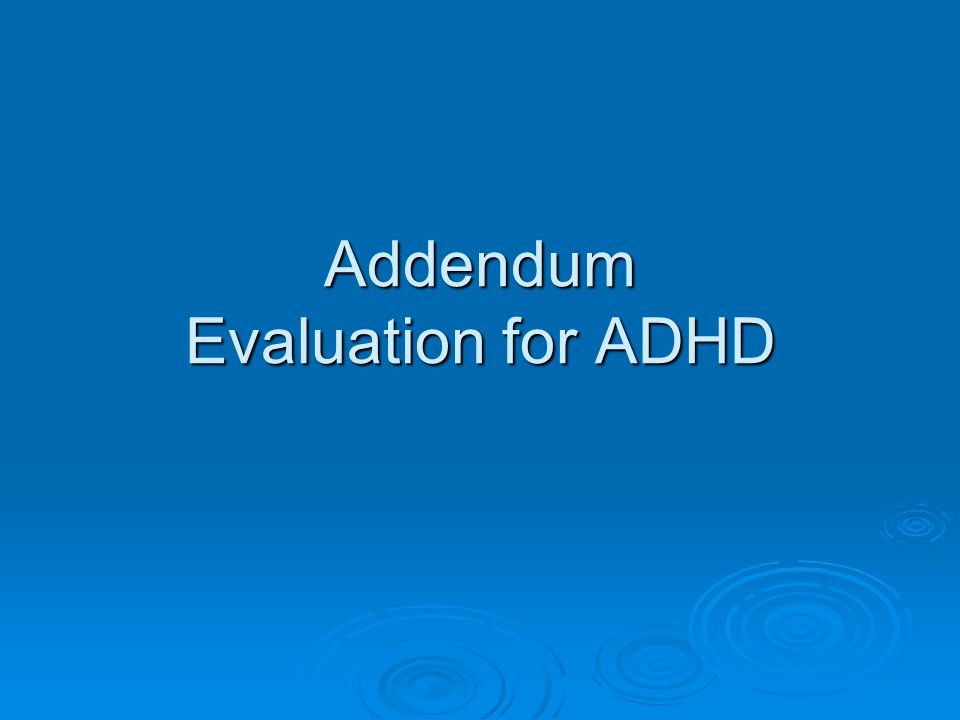 Addendum
Evaluation for ADHD